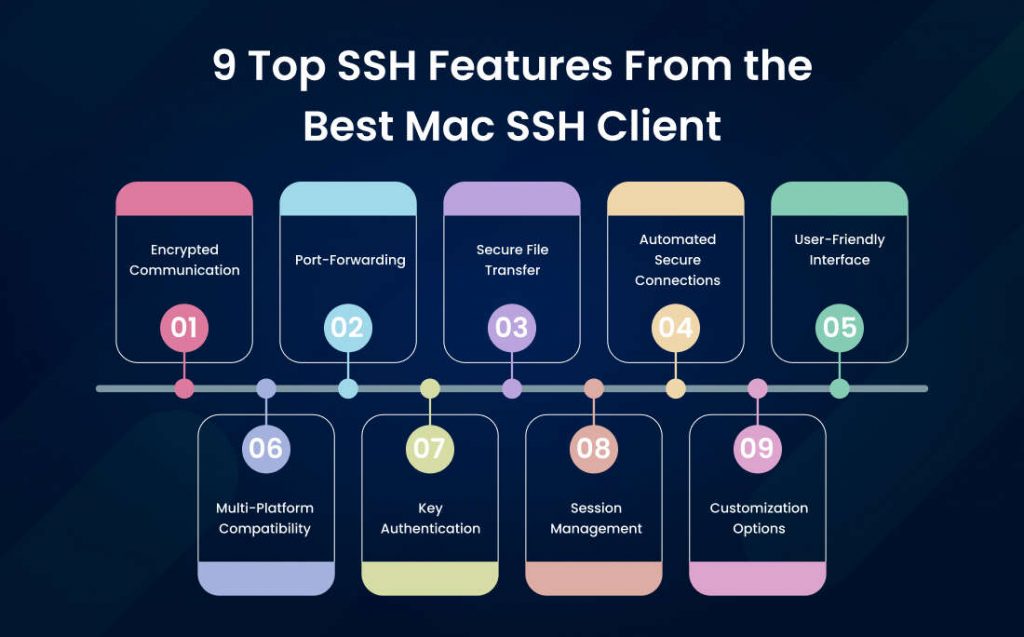 9 Top SSH Features From the Best Mac SSH Client

Encrypted Communication
01

Port-Forwarding
02

Secure File Transfer
03

Automated Secure Connections
04

User-Friendly Interface
05

06
Multi-Platform Compatibility

07
Key Authentication

08
Session Management

09
Customization Options